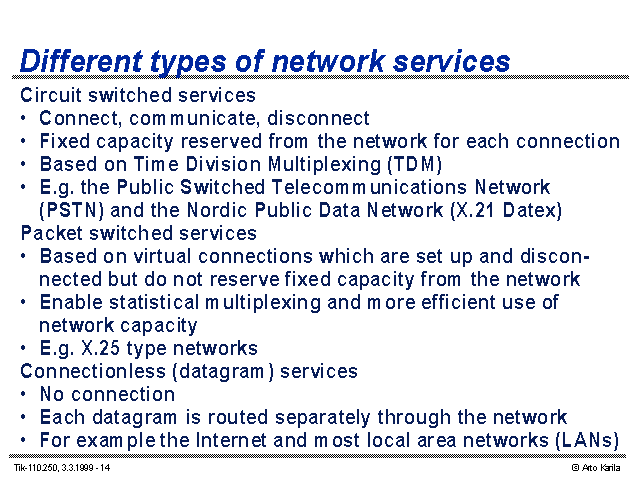 Different types of network services

Circuit switched services
• Connect, communicate, disconnect
• Fixed capacity reserved from the network for each connection
• Based on Time Division Multiplexing (TDM)
• E.g. the Public Switched Telecommunications Network (PSTN) and the Nordic Public Data Network (X.21 Datex)

Packet switched services
• Based on virtual connections which are set up and disconnected but do not reserve fixed capacity from the network
• Enable statistical multiplexing and more efficient use of network capacity
• E.g. X.25 type networks

Connectionless (datagram) services
• No connection
• Each datagram is routed separately through the network
• For example the Internet and most local area networks (LANs)

Tik-110.250, 3.3.1999 - 14

© Arto Karila